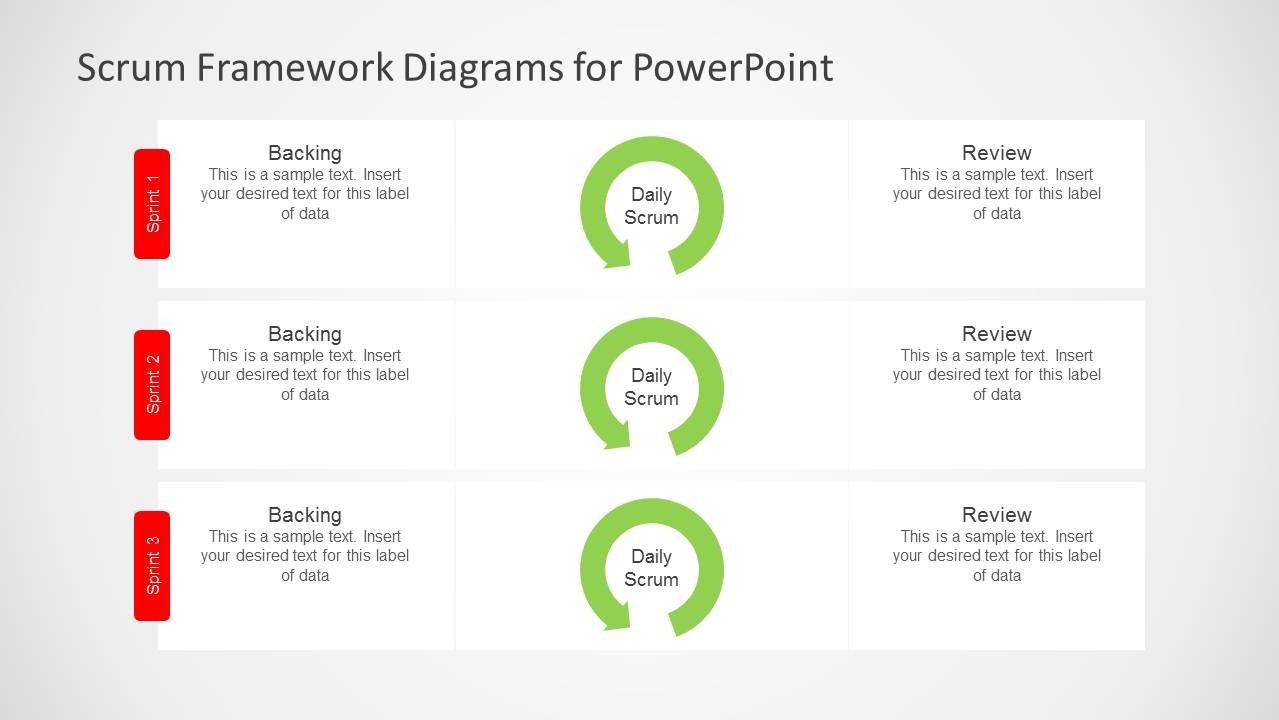 Scrum Framework Diagrams for PowerPoint

Sprint 1

Backing
This is a sample text. Insert your desired text for this label of data

Daily Scrum

Review
This is a sample text. Insert your desired text for this label of data

Sprint 2

Backing
This is a sample text. Insert your desired text for this label of data

Daily Scrum

Review
This is a sample text. Insert your desired text for this label of data

Sprint 3

Backing
This is a sample text. Insert your desired text for this label of data

Daily Scrum

Review
This is a sample text. Insert your desired text for this label of data